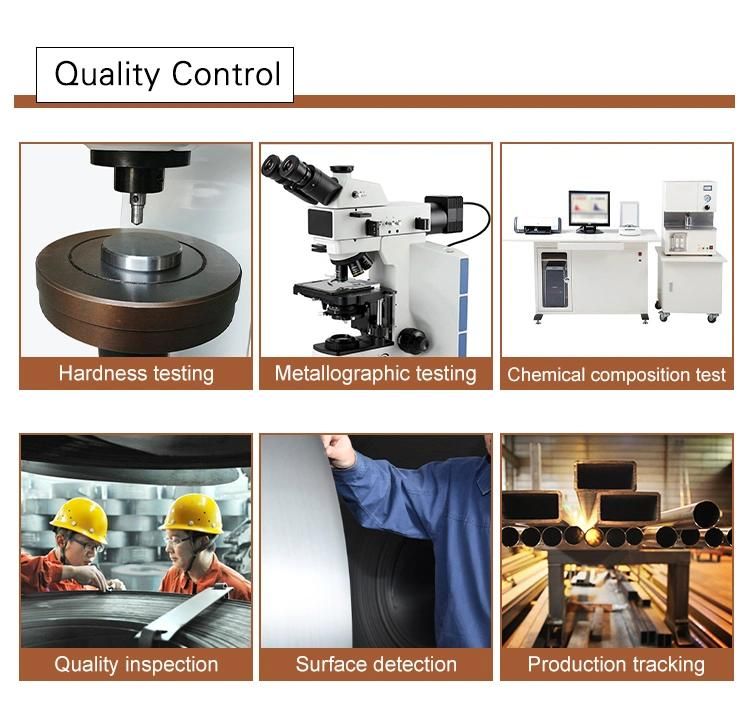 Quality Control

Hardness testing

Metallographic testing

Chemical composition test

Quality inspection

Surface detection

Production tracking